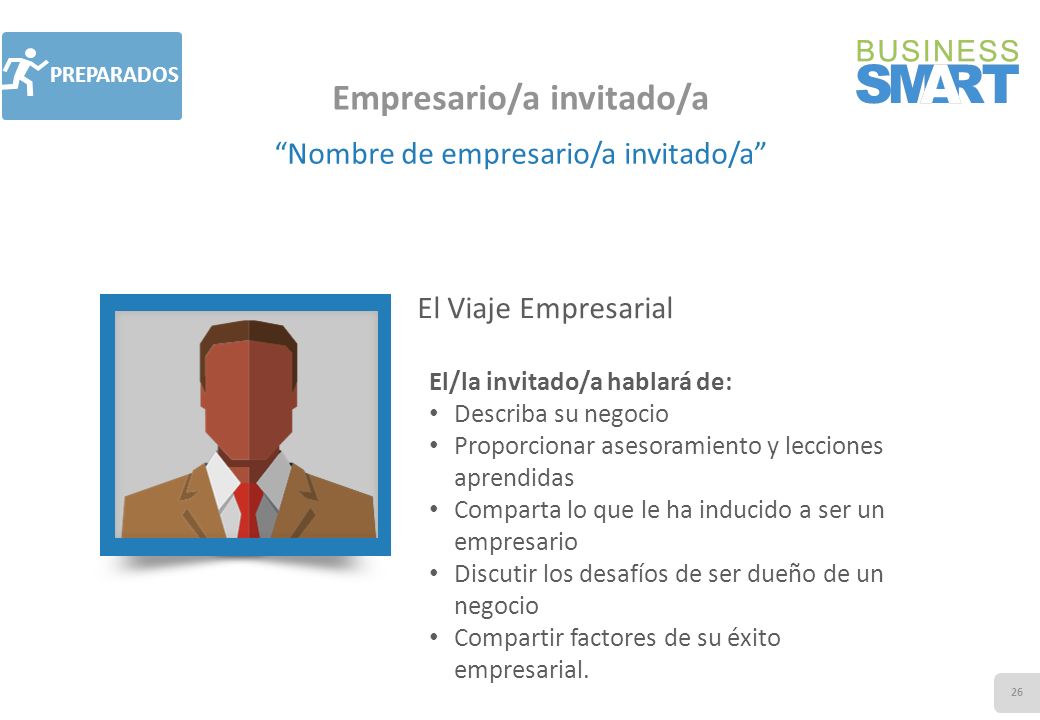 PREPARADOS

BUSINESS SMART

Empresario/a invitado/a

“Nombre de empresario/a invitado/a”

El Viaje Empresarial

El/la invitado/a hablará de:
• Describa su negocio
• Proporcionar asesoramiento y lecciones aprendidas
• Comparta lo que le ha inducido a ser un empresario
• Discutir los desafíos de ser dueño de un negocio
• Compartir factores de su éxito empresarial.

26